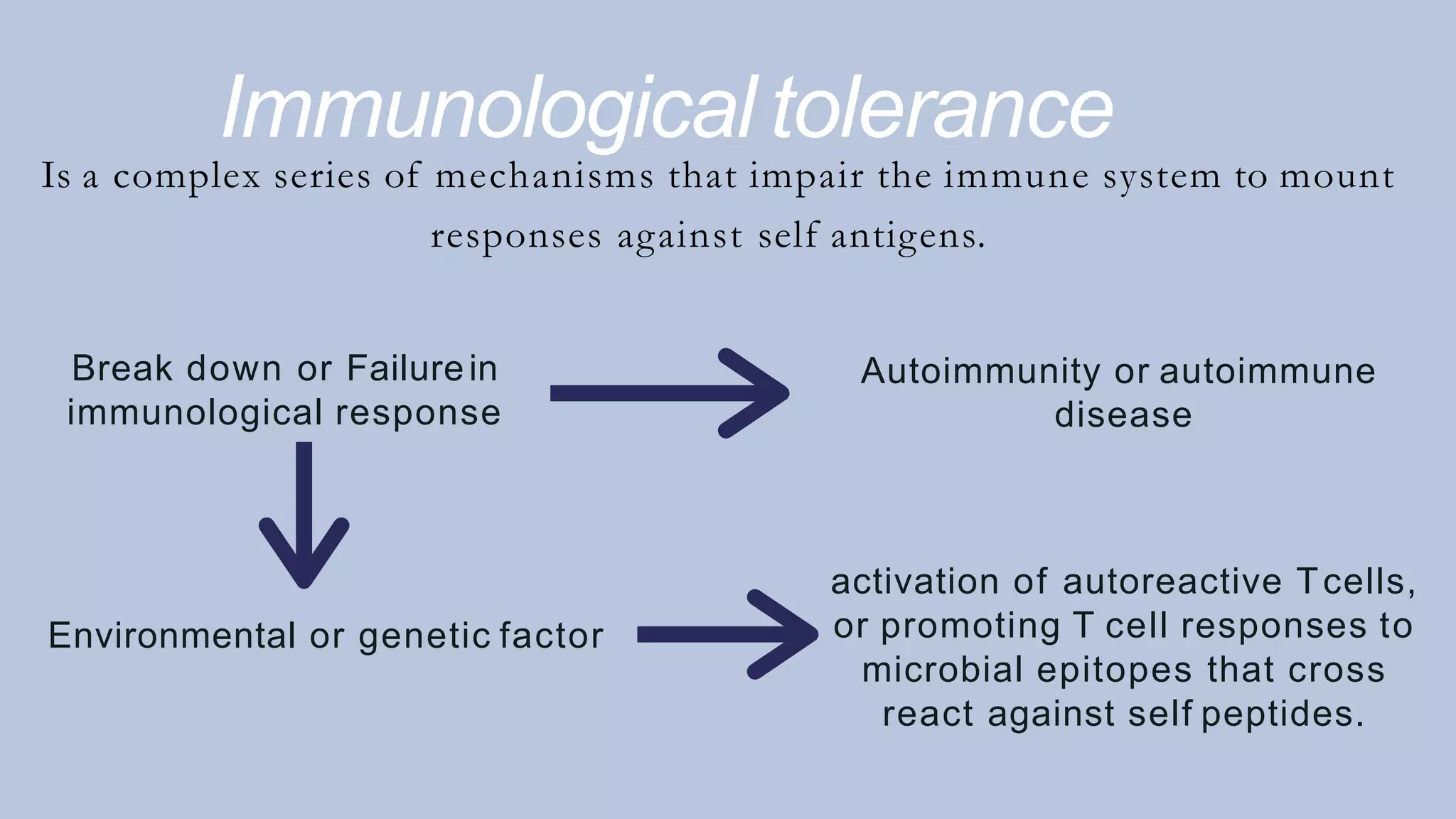 Immunological tolerance

Is a complex series of mechanisms that impair the immune system to mount responses against self antigens.

Break down or Failure in immunological response

Autoimmunity or autoimmune disease

Environmental or genetic factor

activation of autoreactive T cells, or promoting T cell responses to microbial epitopes that cross react against self peptides.